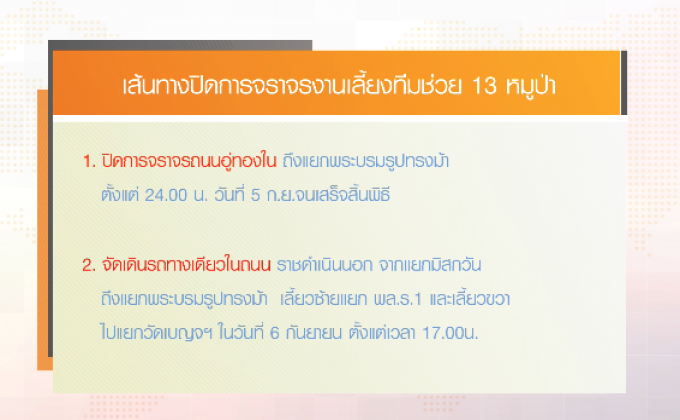 เส้นทางปิดการจราจรงานเลี้ยงทีมช่วย 13 หมูป่า

1. ปิดการจราจรถนนอู่ทองใน ถึงแยกพระบรมรูปทรงม้า ตั้งแต่ 24.00 น. วันที่ 5 ก.ย.จนเสร็จสิ้นพิธี

2. จัดเดินรถทางเดียวในถนน ราชดำเนินนอก จากแยกมิสกวัน ถึงแยกพระบรมรูปทรงม้า เลี้ยวซ้ายแยก พล.ร.1 และเลี้ยวขวา ไปแยกวัดเบญจฯ ในวันที่ 6 กันยายน ตั้งแต่เวลา 17.00น.